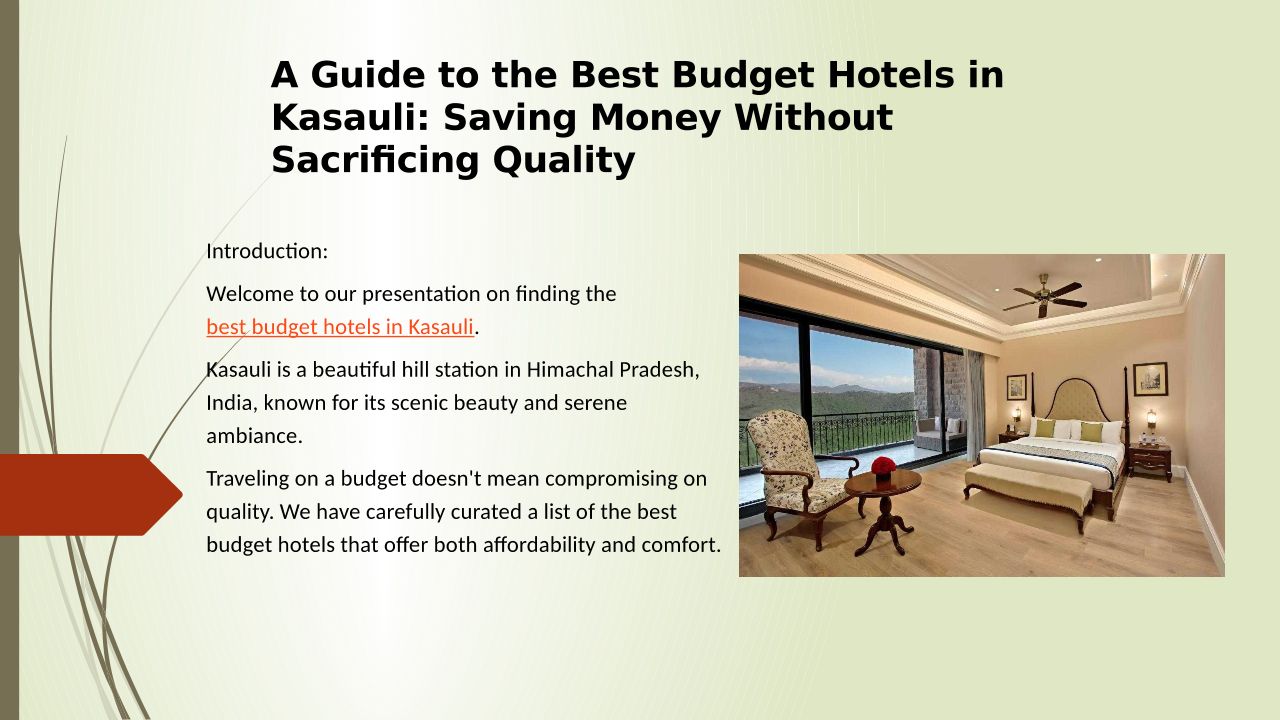 A Guide to the Best Budget Hotels in Kasauli: Saving Money Without Sacrificing Quality

Introduction:

Welcome to our presentation on finding the best budget hotels in Kasauli.

Kasauli is a beautiful hill station in Himachal Pradesh, India, known for its scenic beauty and serene ambiance.

Traveling on a budget doesn't mean compromising on quality. We have carefully curated a list of the best budget hotels that offer both affordability and comfort.